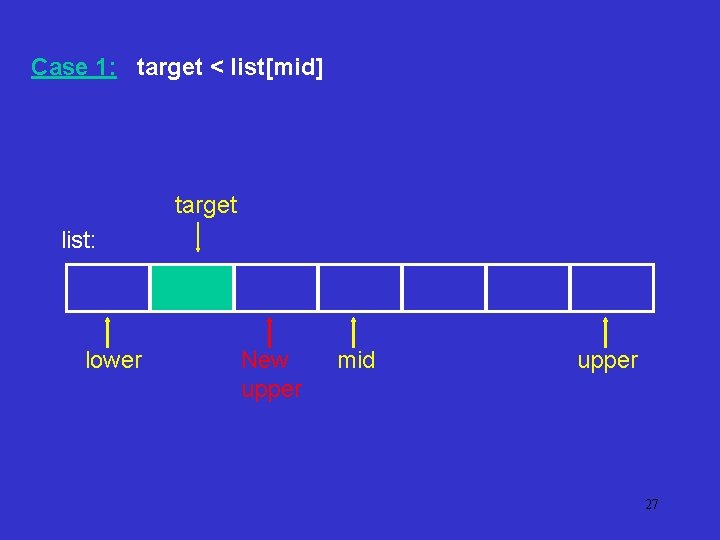 Case 1: target < list[mid]

target

list:

lower

New upper

mid

upper

27